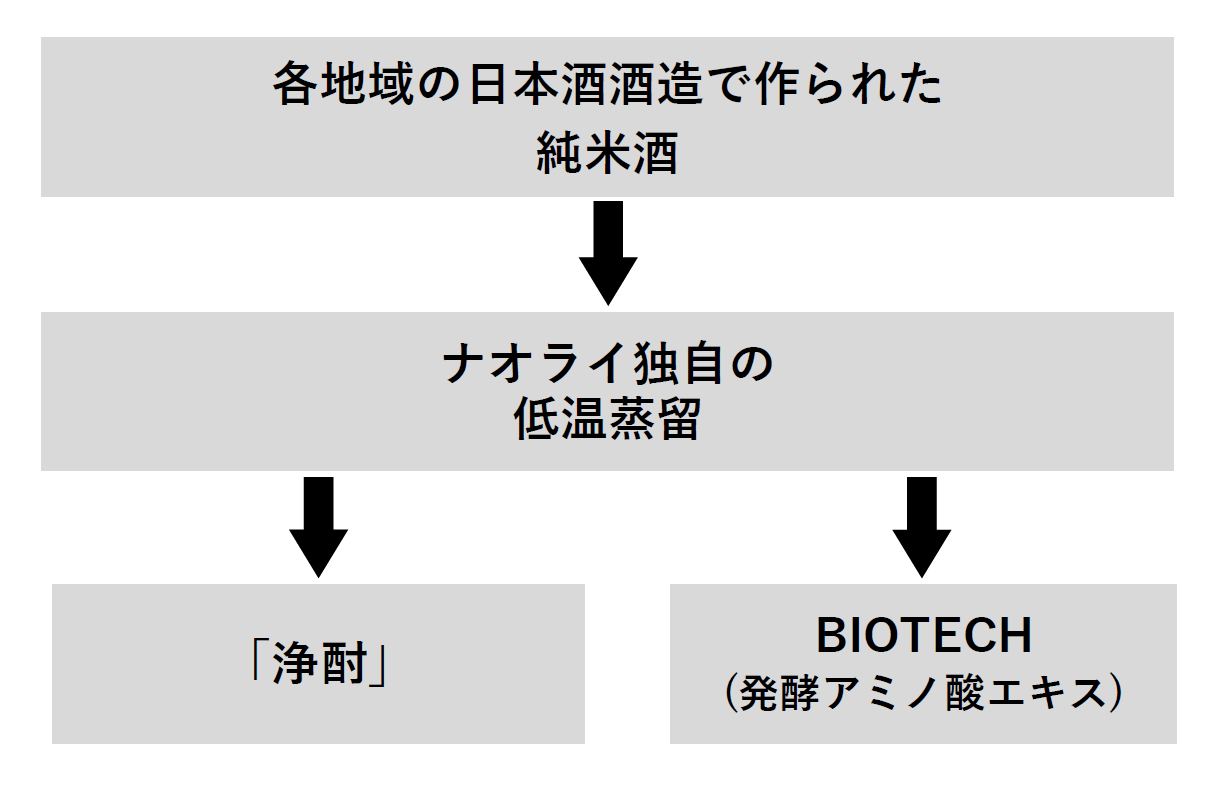 各地域の日本酒酒造で作られた
純米酒

ナオライ独自の
低温蒸留

「浄酎」

BIOTECH
（発酵アミノ酸エキス）